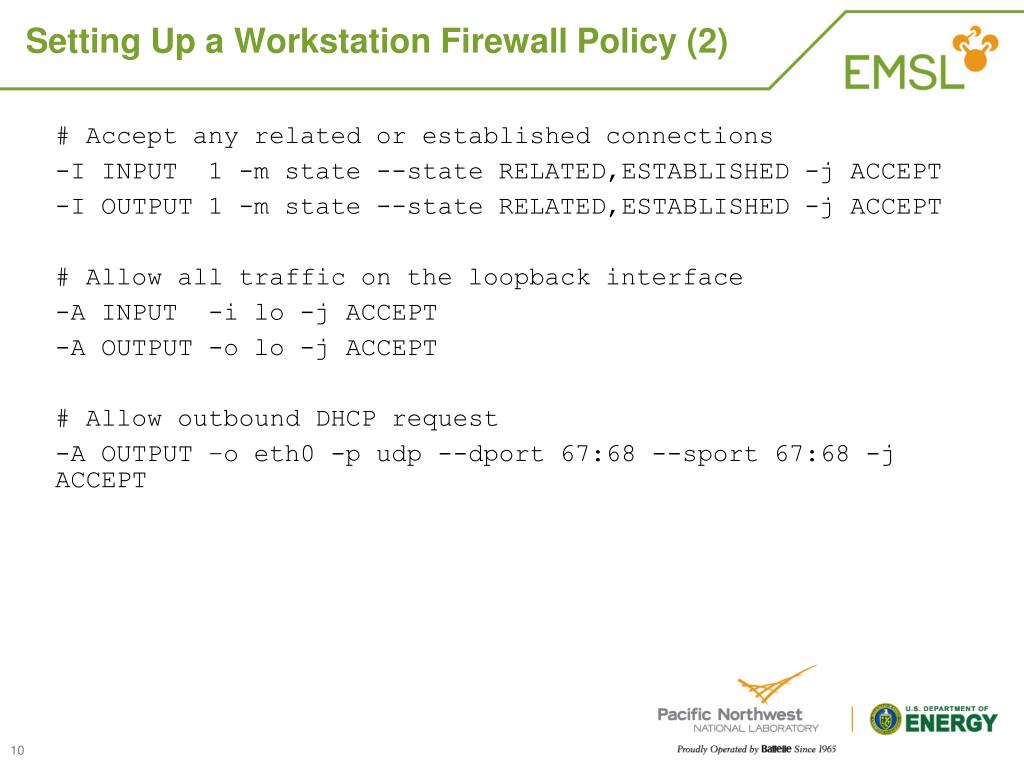 Setting Up a Workstation Firewall Policy (2)

EMSL

# Accept any related or established connections
-I INPUT  1 -m state --state RELATED,ESTABLISHED -j ACCEPT
-I OUTPUT 1 -m state --state RELATED,ESTABLISHED -j ACCEPT

# Allow all traffic on the loopback interface
-A INPUT  -i lo -j ACCEPT
-A OUTPUT -o lo -j ACCEPT

# Allow outbound DHCP request
-A OUTPUT –o eth0 -p udp --dport 67:68 --sport 67:68 -j ACCEPT

Pacific Northwest
NATIONAL LABORATORY
Proudly Operated by Battelle Since 1965

U.S. DEPARTMENT OF
ENERGY

10